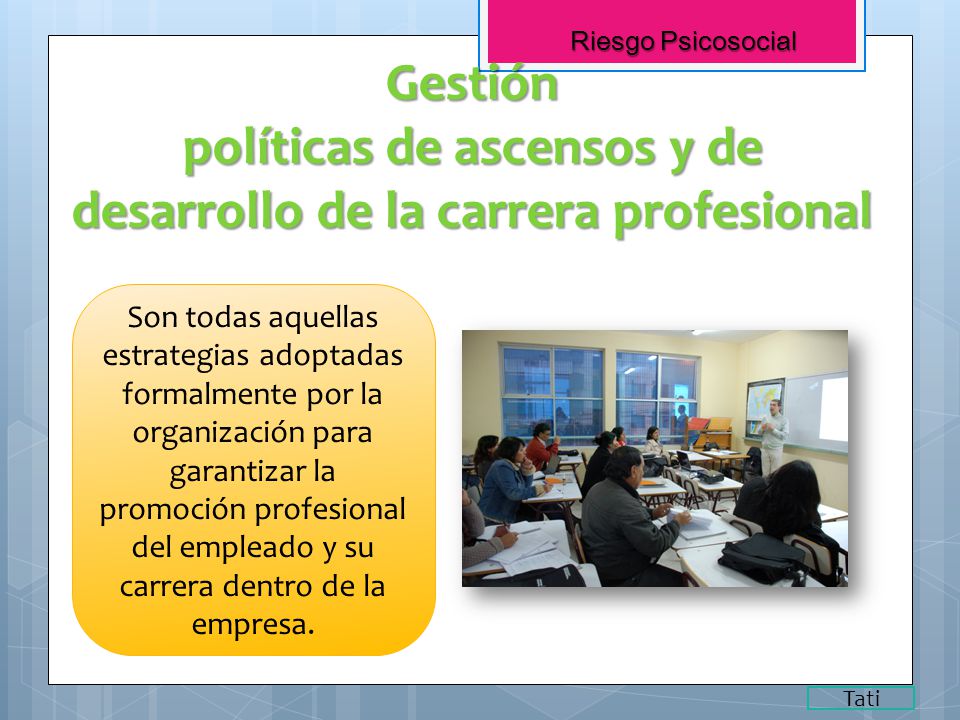 Riesgo Psicosocial

Gestión
políticas de ascensos y de desarrollo de la carrera profesional

Son todas aquellas estrategias adoptadas formalmente por la organización para garantizar la promoción profesional del empleado y su carrera dentro de la empresa.

Tati